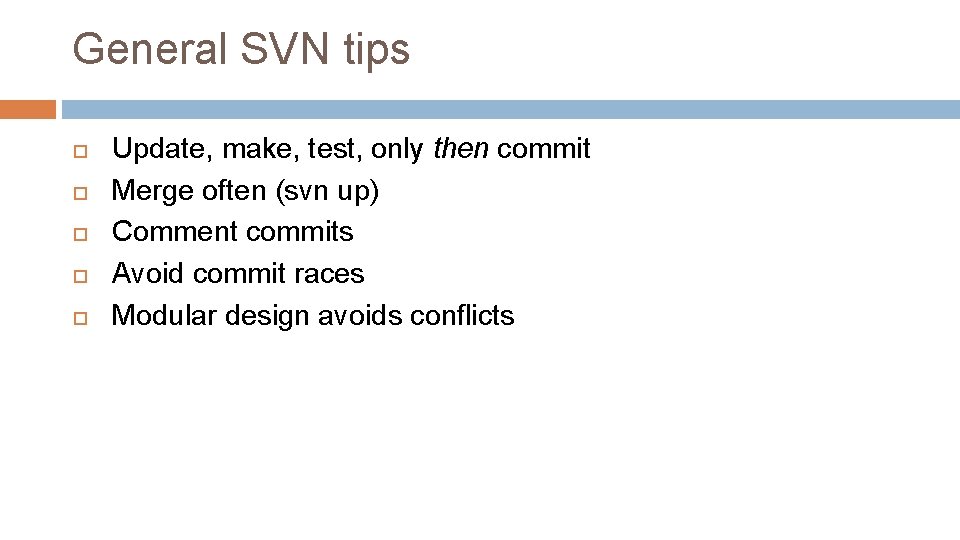 General SVN tips

Update, make, test, only then commit
Merge often (svn up)
Comment commits
Avoid commit races
Modular design avoids conflicts